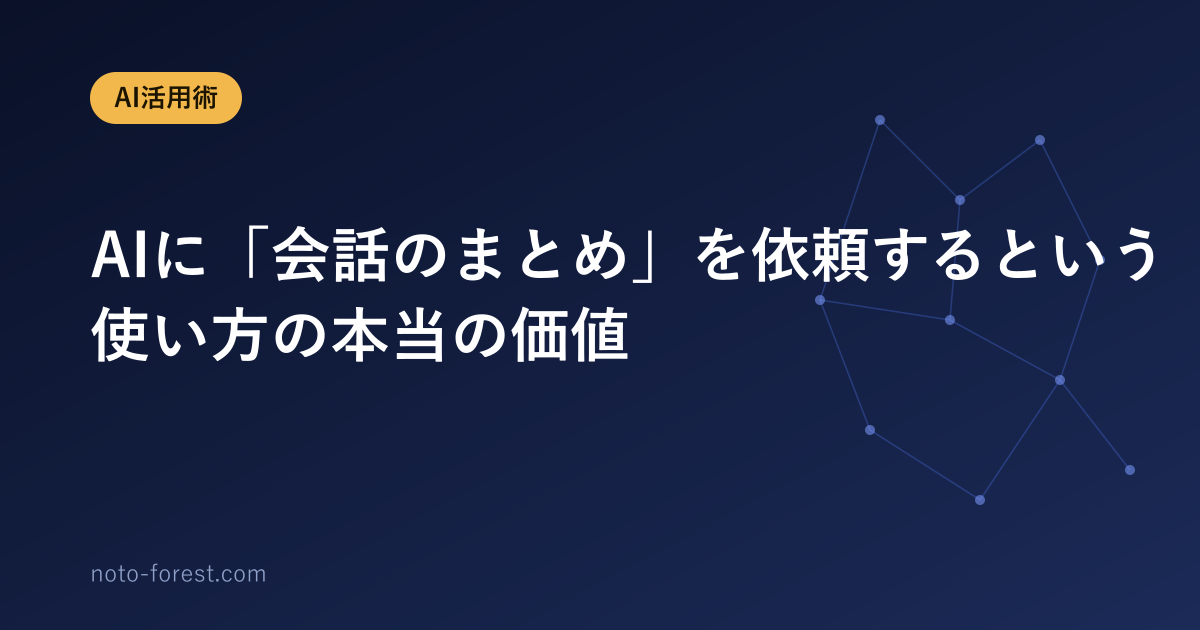 AI活用術

AIに「会話のまとめ」を依頼するという使い方の本当の価値

noto-forest.com